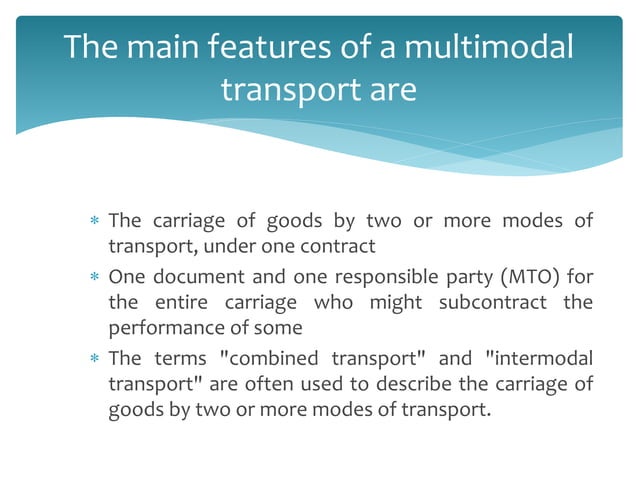 The main features of a multimodal transport are

* The carriage of goods by two or more modes of transport, under one contract
* One document and one responsible party (MTO) for the entire carriage who might subcontract the performance of some
* The terms "combined transport" and "intermodal transport" are often used to describe the carriage of goods by two or more modes of transport.